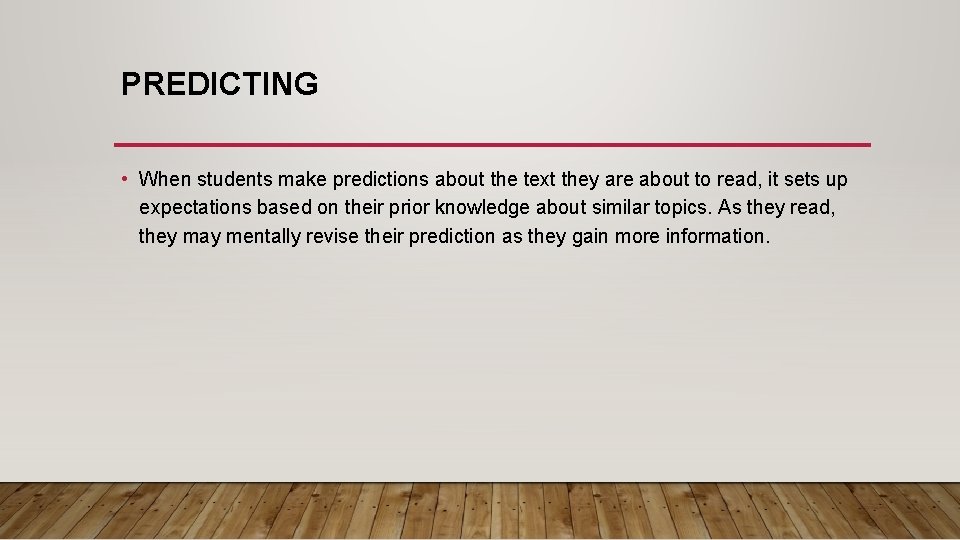 PREDICTING

• When students make predictions about the text they are about to read, it sets up expectations based on their prior knowledge about similar topics. As they read, they may mentally revise their prediction as they gain more information.